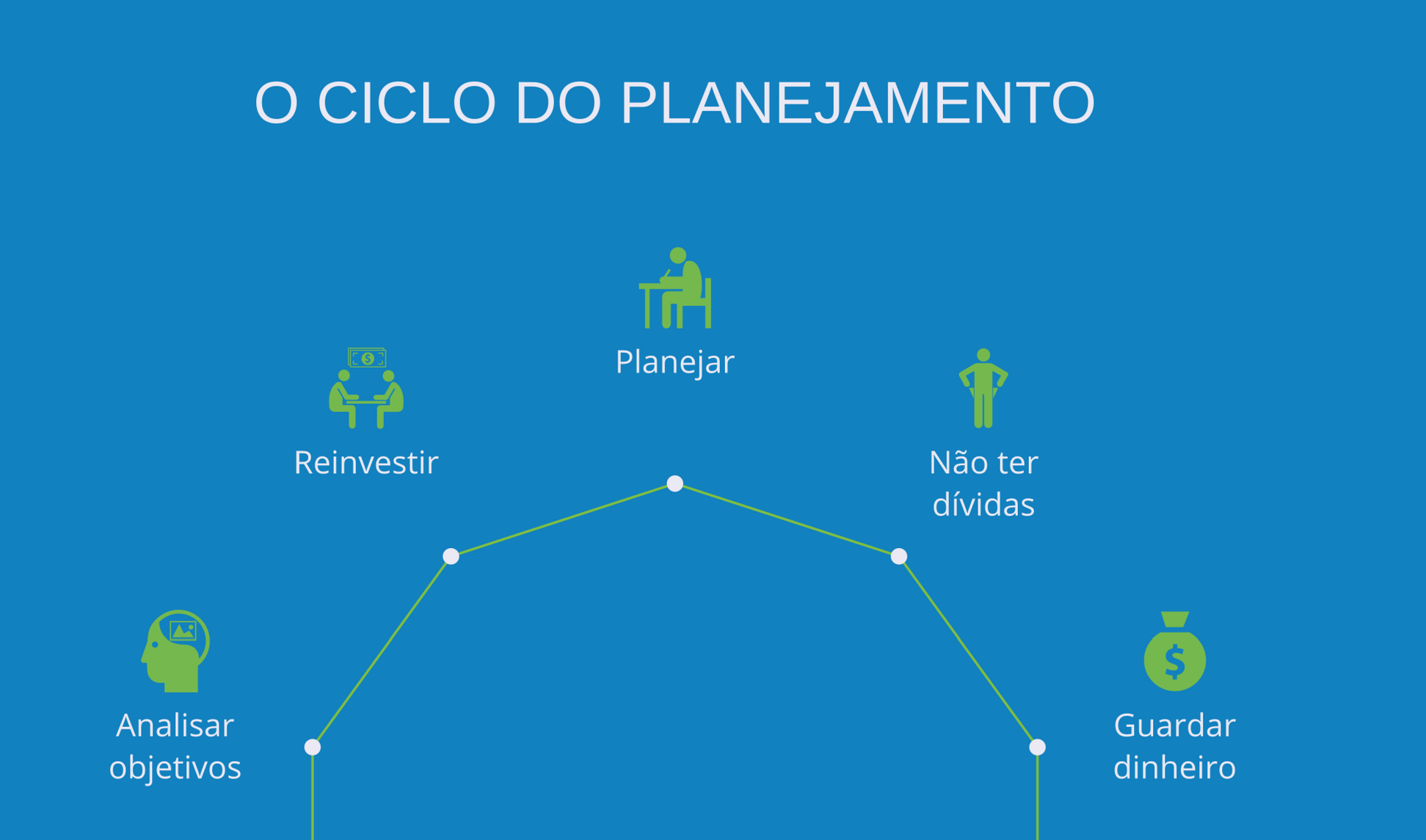 O CICLO DO PLANEJAMENTO

Planejar

Reinvestir

Não ter dívidas

Analisar objetivos

Guardar dinheiro